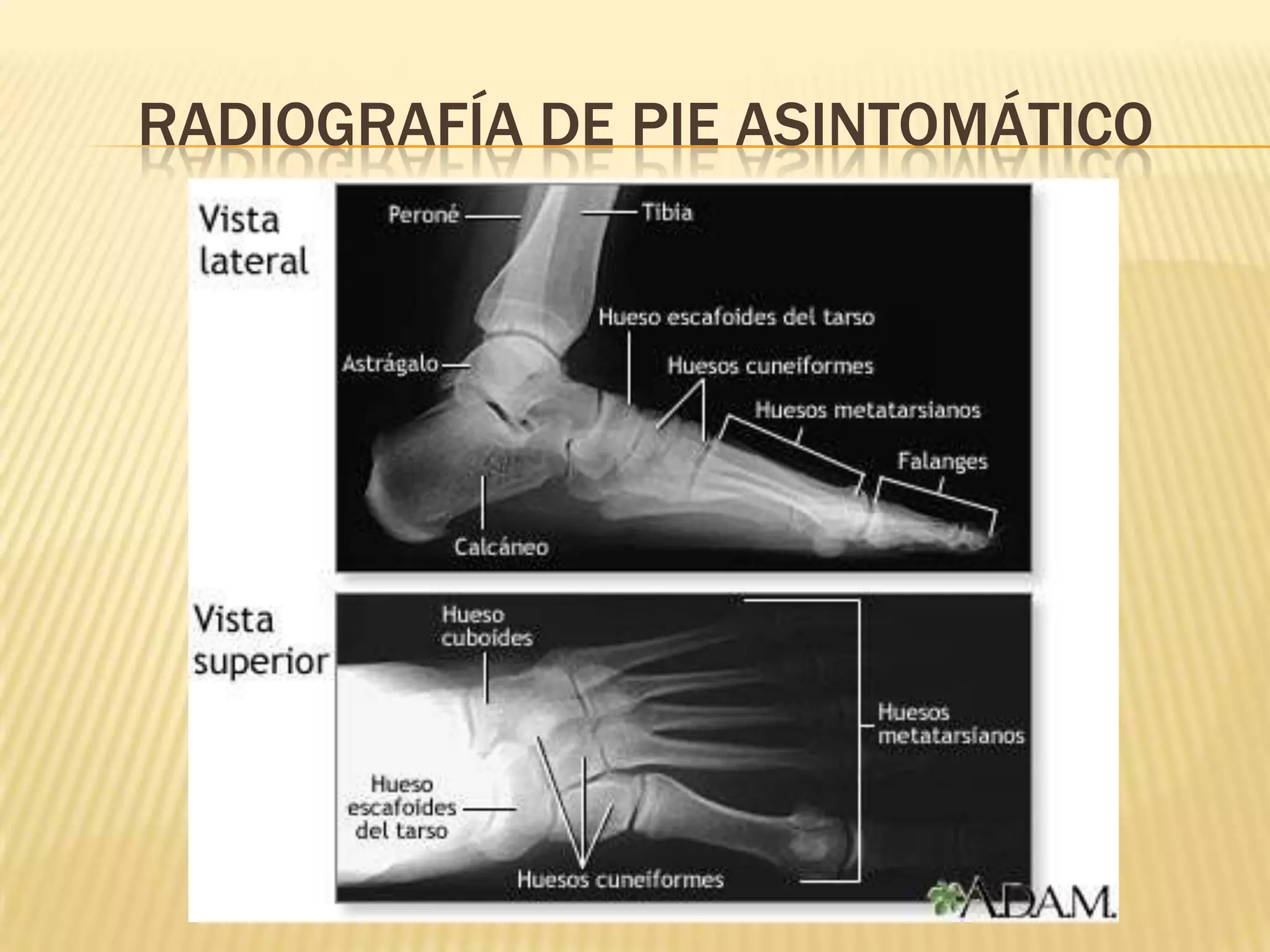 RADIOGRAFÍA DE PIE ASINTOMÁTICO

Vista lateral

Peroné

Tibia

Hueso escafoides del tarso

Astrágalo

Huesos cuneiformes

Huesos metatarsianos

Falanges

Calcáneo

Vista superior

Hueso cuboides

Huesos metatarsianos

Hueso escafoides del tarso

Huesos cuneiformes

A.D.A.M.